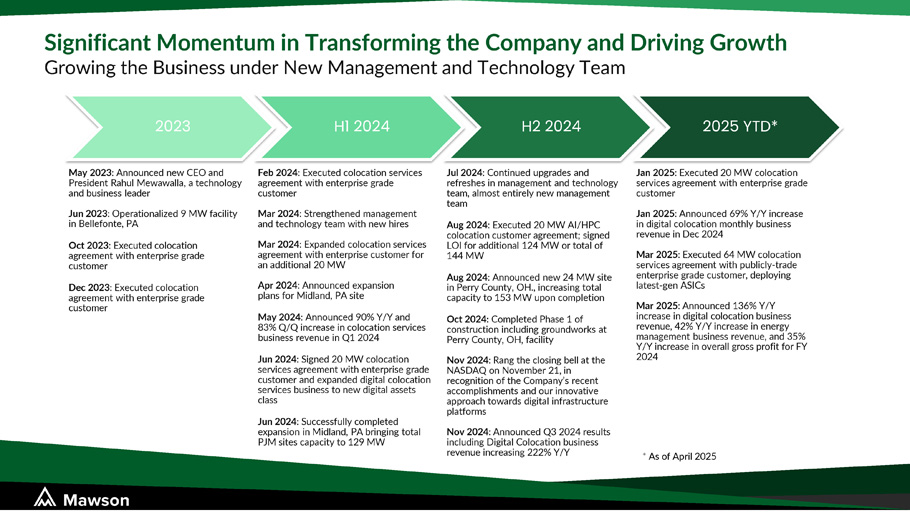 Significant Momentum in Transforming the Company and Driving Growth
Growing the Business under New Management and Technology Team

2023

May 2023: Announced new CEO and President Rahul Mewawalla, a technology and business leader

Jun 2023: Operationalized 9 MW facility in Bellefonte, PA

Oct 2023: Executed colocation agreement with enterprise grade customer

Dec 2023: Executed colocation agreement with enterprise grade customer

H1 2024

Feb 2024: Executed colocation services agreement with enterprise grade customer

Mar 2024: Strengthened management and technology team with new hires

Mar 2024: Expanded colocation services agreement with enterprise customer for an additional 20 MW

Apr 2024: Announced expansion plans for Midland, PA site

May 2024: Announced 90% Y/Y and 83% Q/Q increase in colocation services business revenue in Q1 2024

Jun 2024: Signed 20 MW colocation services agreement with enterprise grade customer and expanded digital colocation services business to new digital assets class

Jun 2024: Successfully completed expansion in Midland, PA bringing total PJM sites capacity to 129 MW

H2 2024

Jul 2024: Continued upgrades and refreshes in management and technology team, almost entirely new management team

Aug 2024: Executed 20 MW AI/HPC colocation customer agreement; signed LOI for additional 124 MW or total of 144 MW

Aug 2024: Announced new 24 MW site in Perry County, OH., increasing total capacity to 153 MW upon completion

Oct 2024: Completed Phase 1 of construction including groundworks at Perry County, OH, facility

Nov 2024: Rang the closing bell at the NASDAQ on November 21, in recognition of the Company's recent accomplishments and our innovative approach towards digital infrastructure platforms

Nov 2024: Announced Q3 2024 results including Digital Colocation business revenue increasing 222% Y/Y

2025 YTD*

Jan 2025: Executed 20 MW colocation services agreement with enterprise grade customer

Jan 2025: Announced 69% Y/Y increase in digital colocation monthly business revenue in Dec 2024

Mar 2025: Executed 64 MW colocation services agreement with publicly-trade enterprise grade customer, deploying latest-gen ASICs

Mar 2025: Announced 136% Y/Y increase in digital colocation business revenue, 42% Y/Y increase in energy management business revenue, and 35% Y/Y increase in overall gross profit for FY 2024

* As of April 2025

Mawson